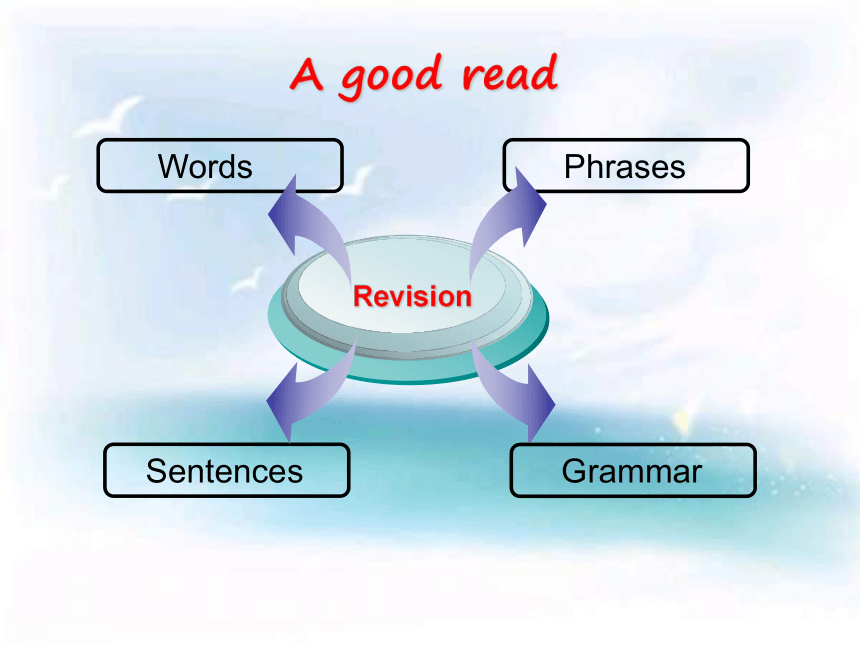 A good read

Words

Phrases

Revision

Sentences

Grammar